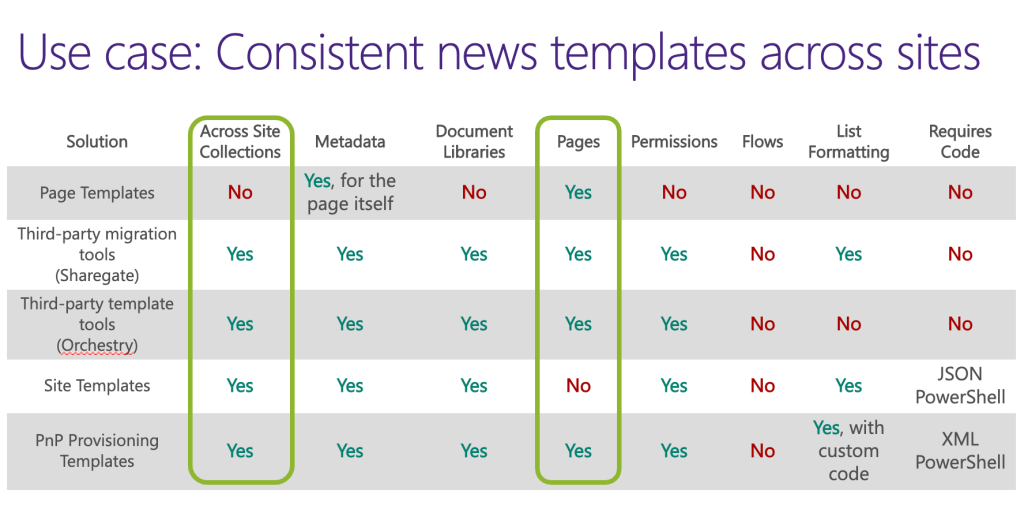 Use case: Consistent news templates across sites

| Solution | Across Site Collections | Metadata | Document Libraries | Pages | Permissions | Flows | List Formatting | Requires Code |
|---|---|---|---|---|---|---|---|---|
| Page Templates | No | Yes, for the page itself | No | Yes | No | No | No | No |
| Third-party migration tools (Sharegate) | Yes | Yes | Yes | Yes | Yes | No | Yes | No |
| Third-party template tools (Orchestry) | Yes | Yes | Yes | Yes | Yes | No | No | No |
| Site Templates | Yes | Yes | Yes | No | Yes | No | Yes | JSON PowerShell |
| PnP Provisioning Templates | Yes | Yes | Yes | Yes | Yes | No | Yes, with custom code | XML PowerShell |